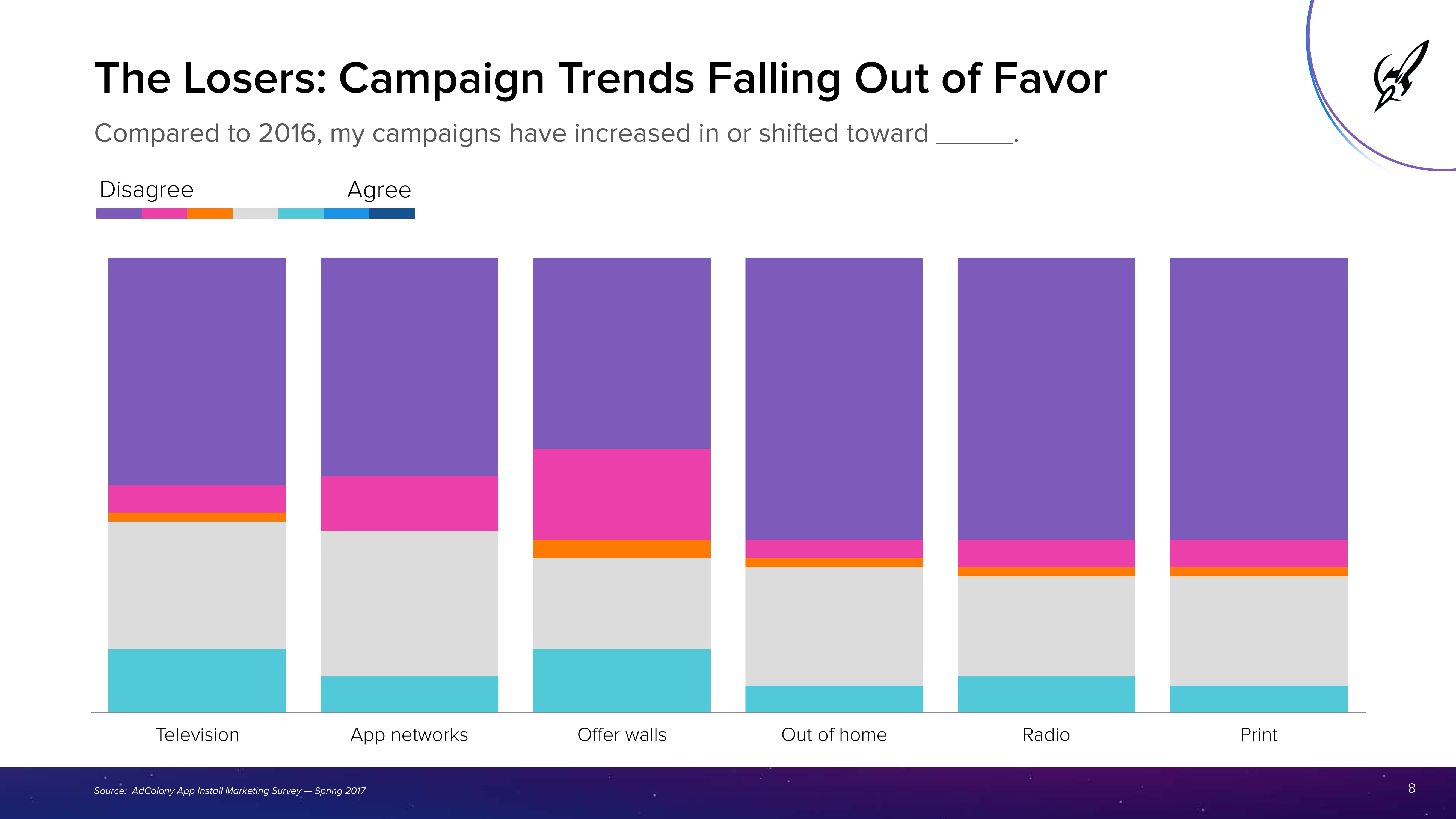 The Losers: Campaign Trends Falling Out of Favor

Compared to 2016, my campaigns have increased in or shifted toward ______.

Disagree Agree

Television

App networks

Offer walls

Out of home

Radio

Print

Source: AdColony App Install Marketing Survey — Spring 2017

8